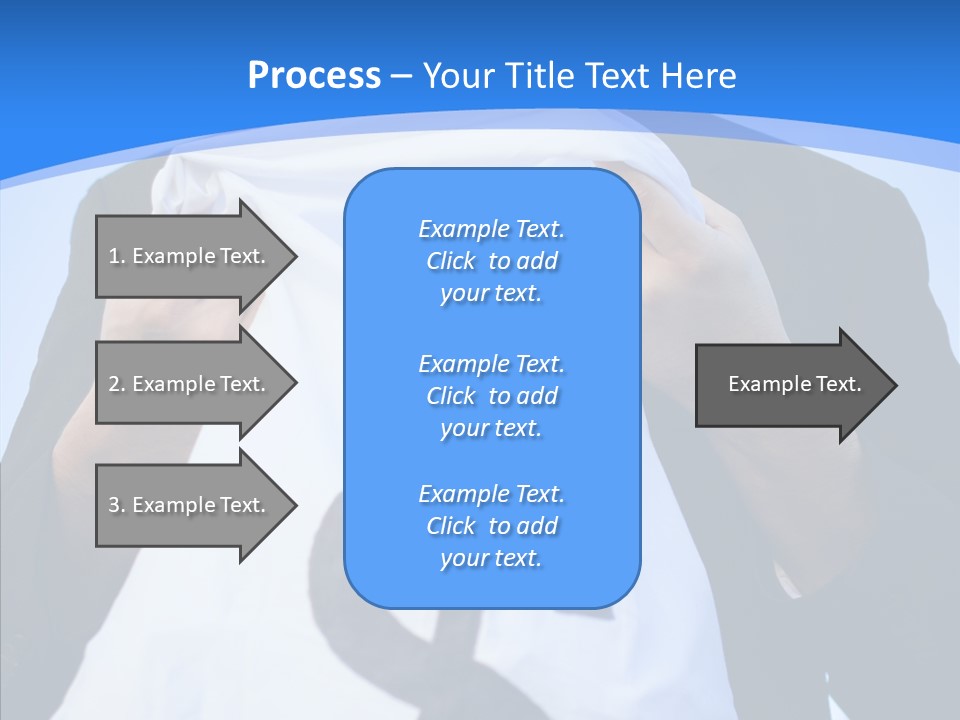 Process – Your Title Text Here

1. Example Text.

2. Example Text.

3. Example Text.

Example Text. Click to add your text.

Example Text. Click to add your text.

Example Text. Click to add your text.

Example Text.